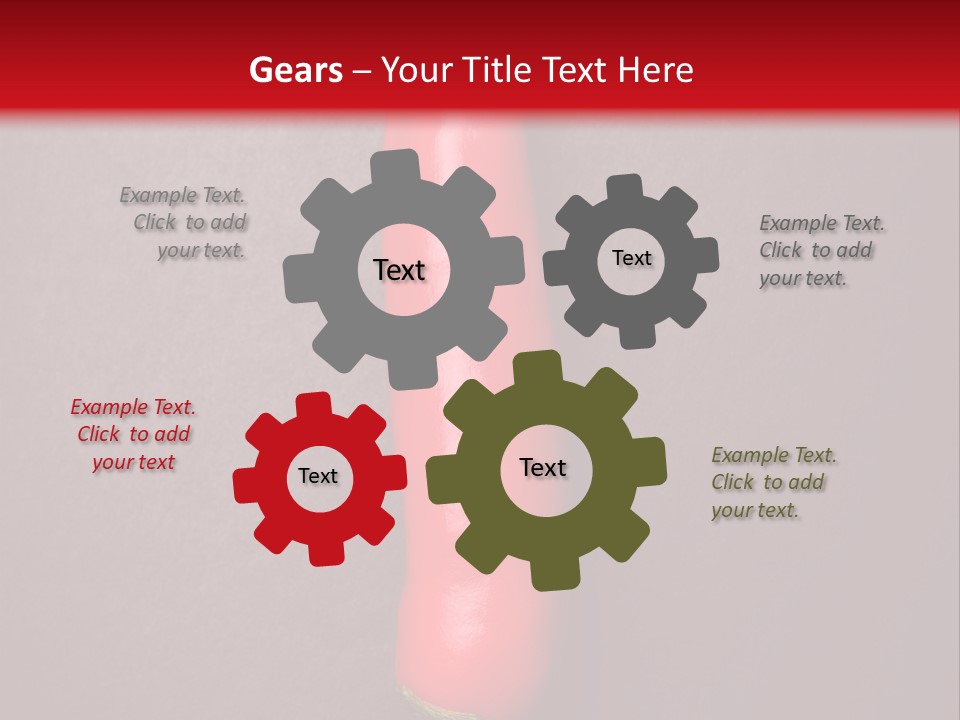 Gears – Your Title Text Here

Example Text. Click to add your text.

Text

Text

Example Text. Click to add your text.

Example Text. Click to add your text

Text

Text

Example Text. Click to add your text.